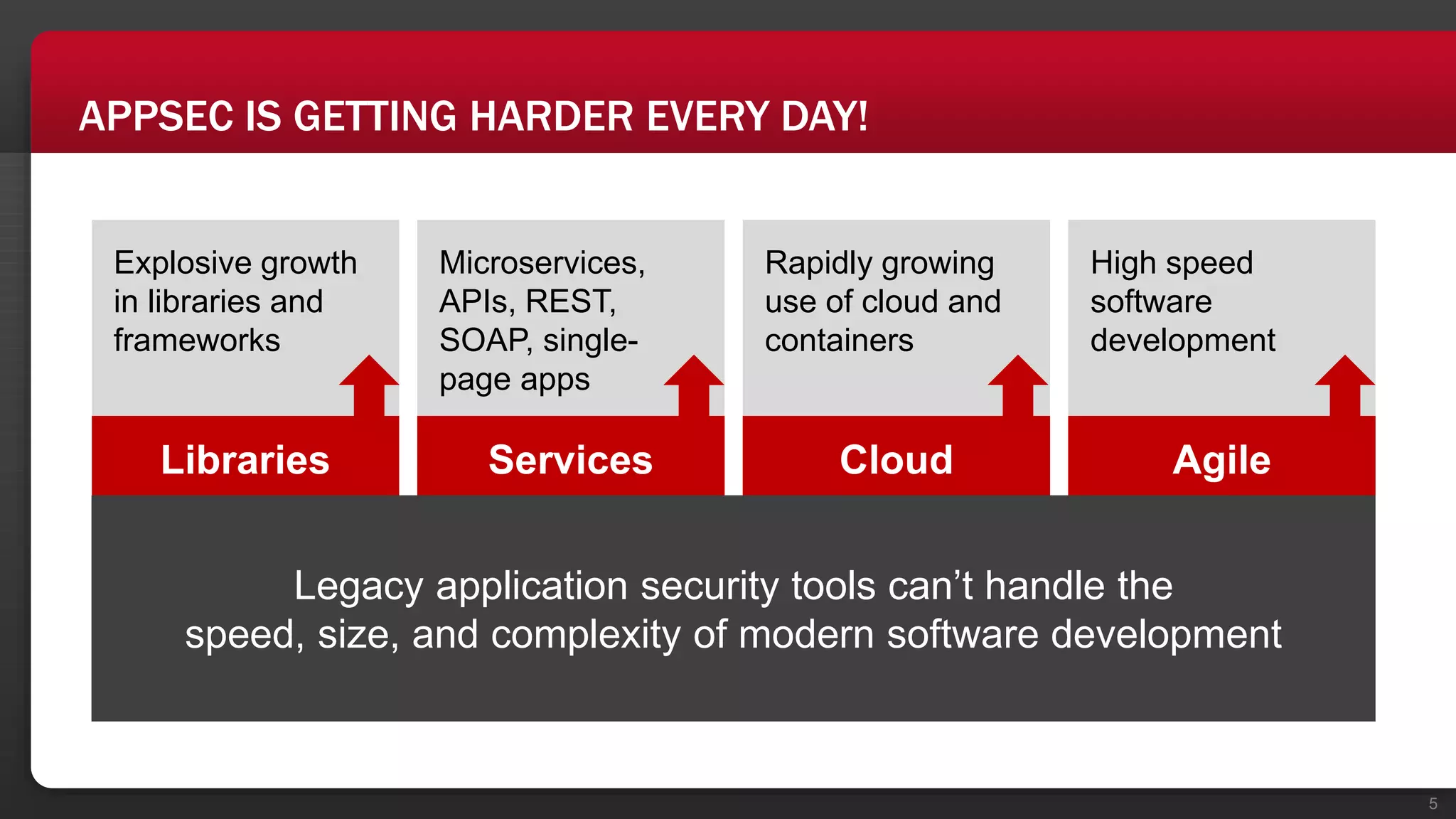 APPSEC IS GETTING HARDER EVERY DAY!

Explosive growth in libraries and frameworks

Libraries

Microservices, APIs, REST, SOAP, single-page apps

Services

Rapidly growing use of cloud and containers

Cloud

High speed software development

Agile

Legacy application security tools can't handle the speed, size, and complexity of modern software development

5